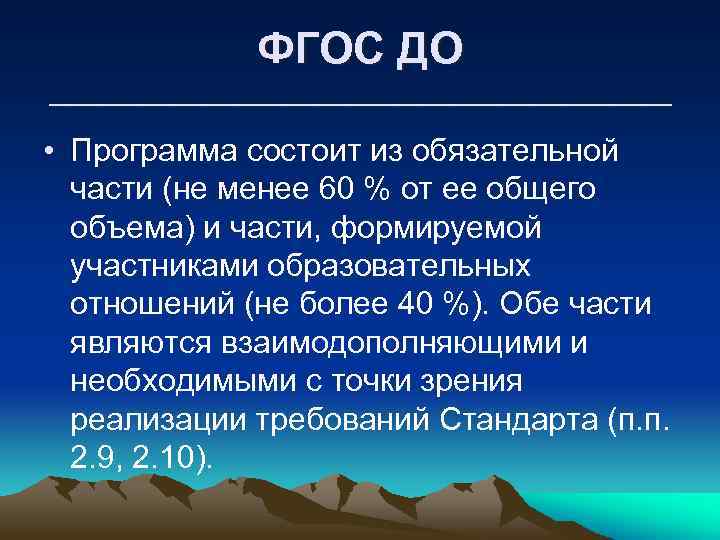 ФГОС ДО

• Программа состоит из обязательной части (не менее 60 % от ее общего объема) и части, формируемой участниками образовательных отношений (не более 40 %). Обе части являются взаимодополняющими и необходимыми с точки зрения реализации требований Стандарта (п.п. 2.9, 2.10).